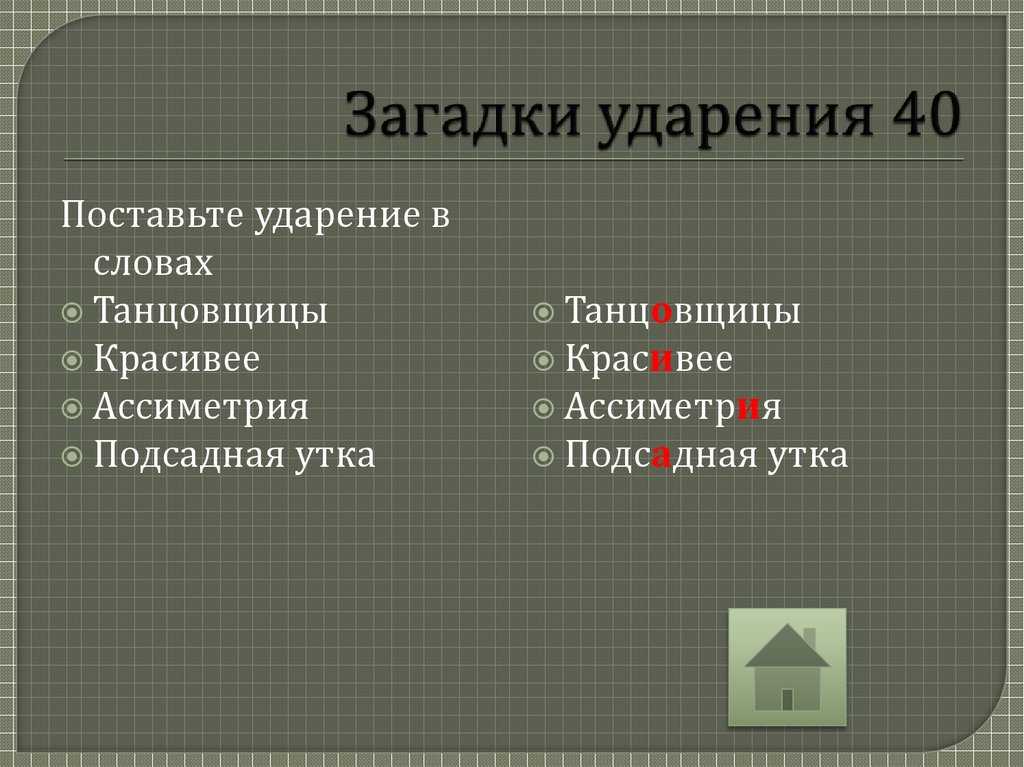 Загадки ударения 40

Поставьте ударение в словах
Танцовщицы
Красивее
Ассиметрия
Подсадная утка

Танцовщицы
Красивее
Ассиметрия
Подсадная утка